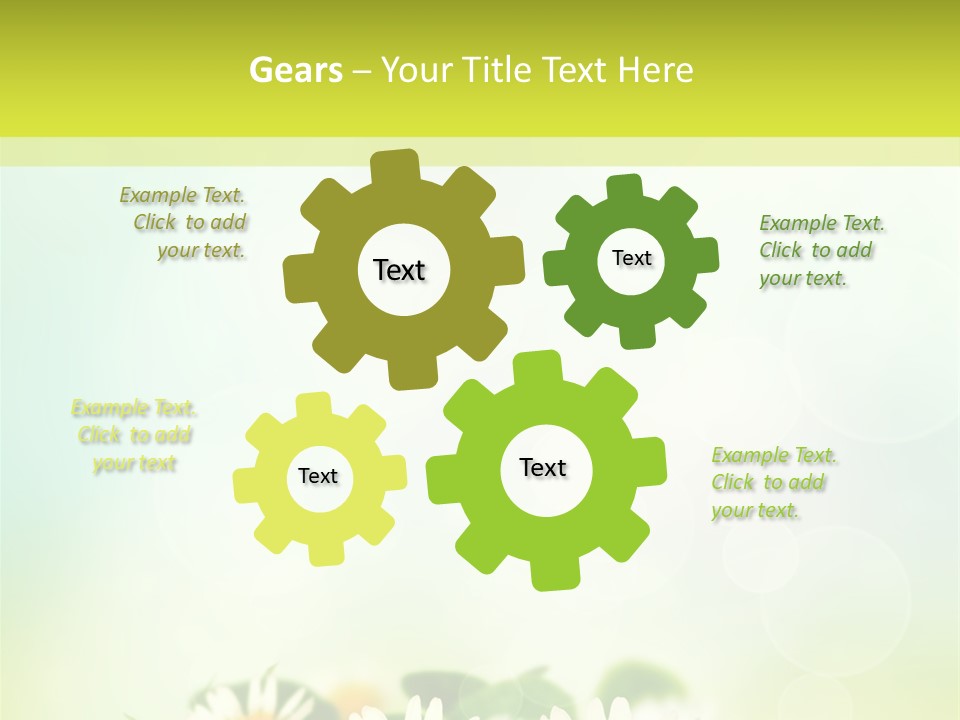 Gears – Your Title Text Here

Example Text. Click to add your text.

Text

Text

Example Text. Click to add your text.

Example Text. Click to add your text

Text

Text

Example Text. Click to add your text.